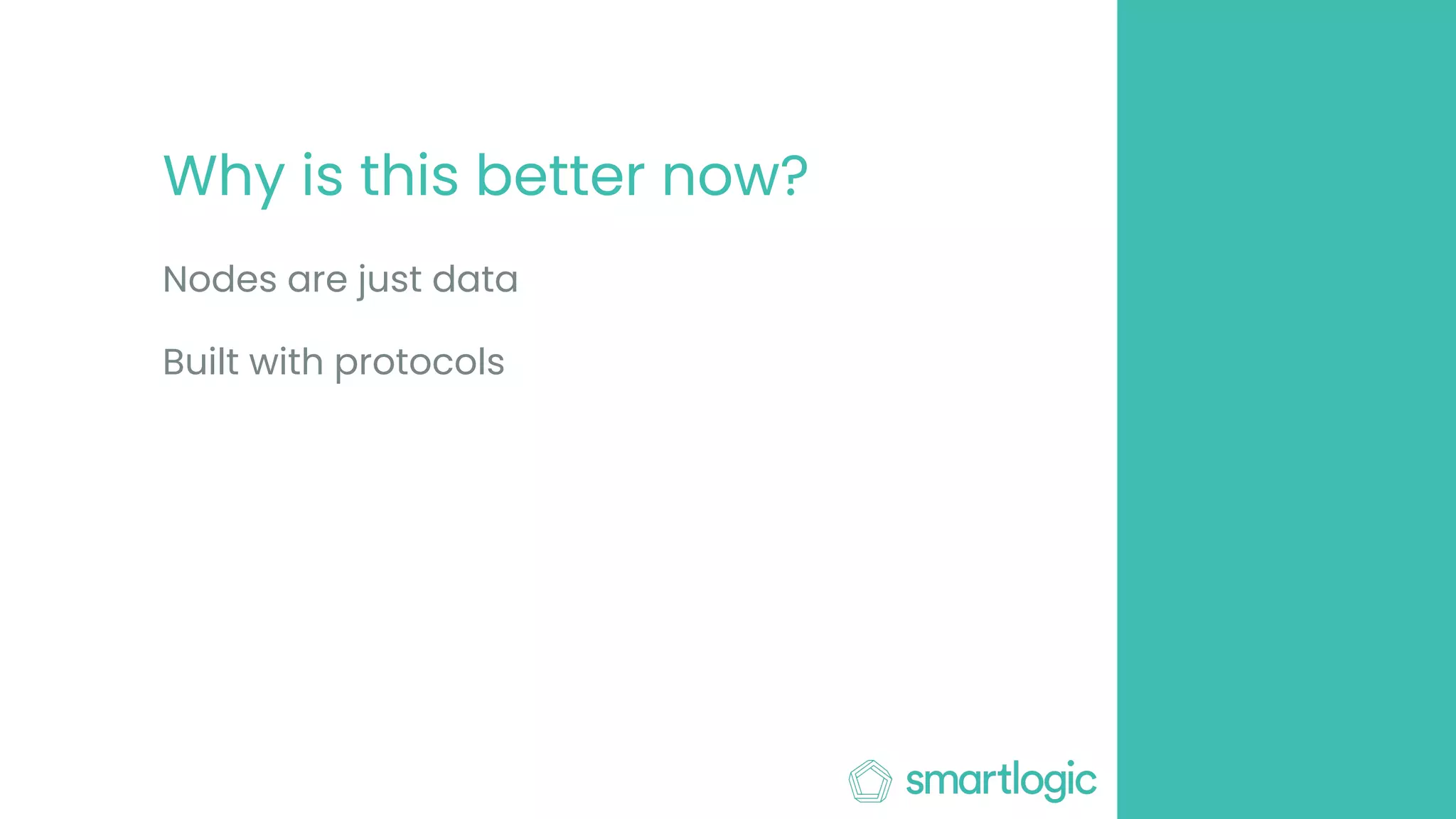 Why is this better now?

Nodes are just data

Built with protocols

smartlogic